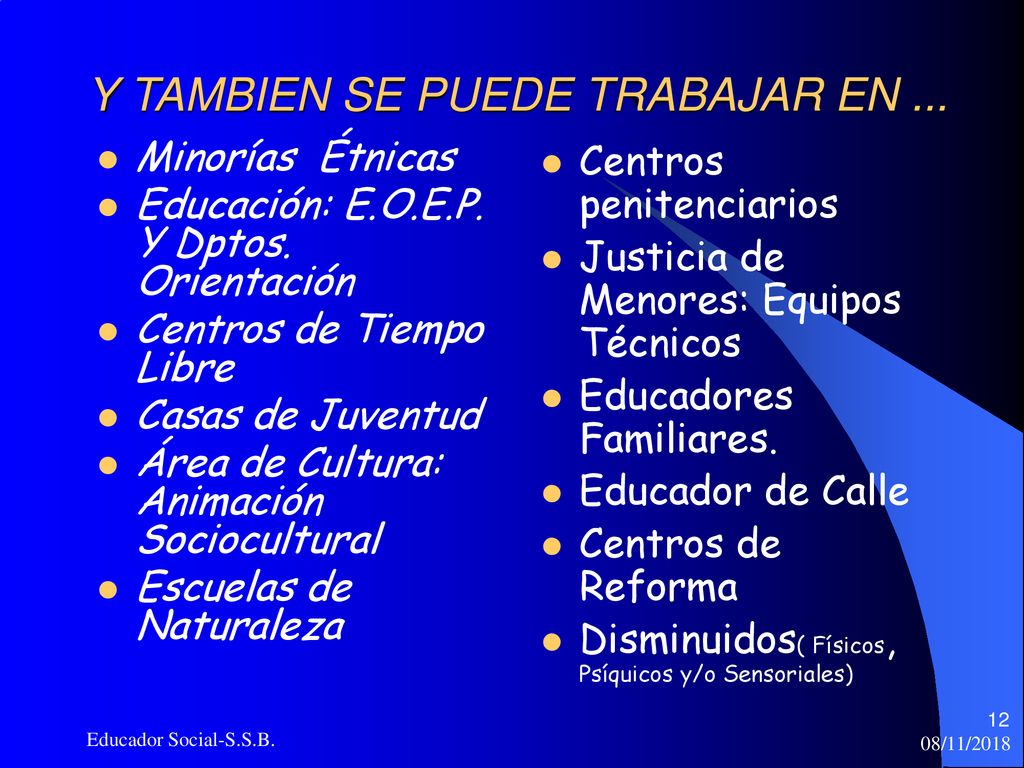 Y TAMBIEN SE PUEDE TRABAJAR EN ...

- Minorías Étnicas
- Educación: E.O.E.P. Y Dptos. Orientación
- Centros de Tiempo Libre
- Casas de Juventud
- Área de Cultura: Animación Sociocultural
- Escuelas de Naturaleza

- Centros penitenciarios
- Justicia de Menores: Equipos Técnicos
- Educadores Familiares.
- Educador de Calle
- Centros de Reforma
- Disminuidos( Físicos, Psíquicos y/o Sensoriales)

Educador Social-S.S.B.

12
08/11/2018